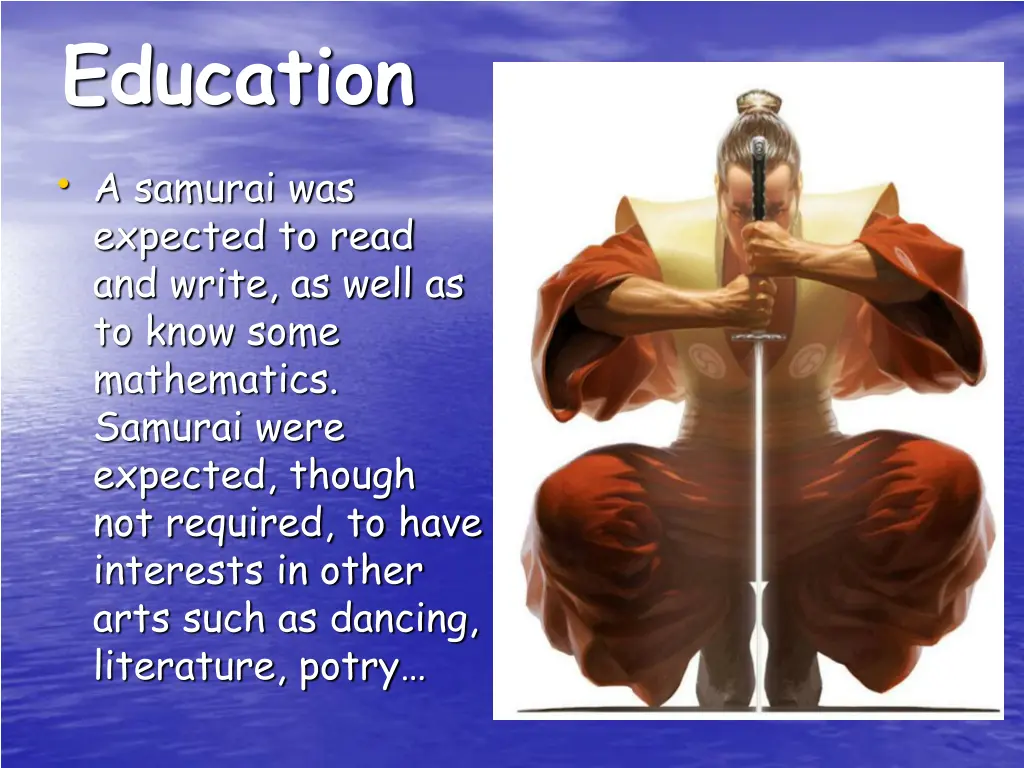 Education

• A samurai was expected to read and write, as well as to know some mathematics. Samurai were expected, though not required, to have interests in other arts such as dancing, literature, potry…